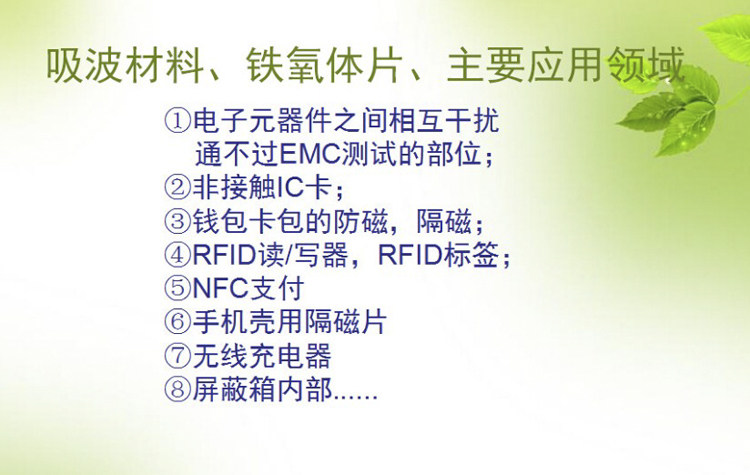 吸波材料、铁氧体片、主要应用领域

①电子元器件之间相互干扰通不过EMC测试的部位；
②非接触IC卡；
③钱包卡包的防磁，隔磁；
④RFID读/写器，RFID标签；
⑤NFC支付
⑥手机壳用隔磁片
⑦无线充电器
⑧屏蔽箱内部......